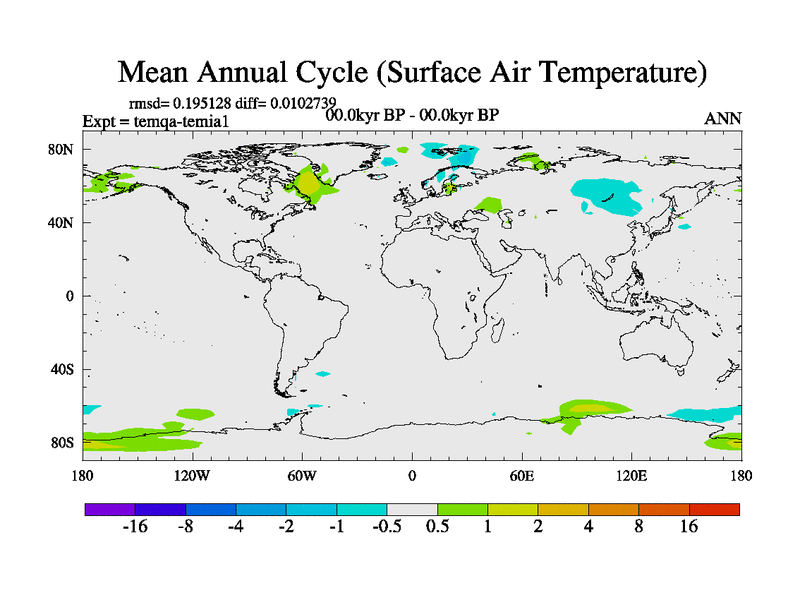 Mean Annual Cycle (Surface Air Temperature)

rmsd= 0.195128 diff= 0.0102739
Expt = temqa-temia1
00.0kyr BP - 00.0kyr BP
ANN

80N
40N
0
40S
80S

180
120W
60W
0
60E
120E
180

-16
-8
-4
-2
-1
-0.5
0.5
1
2
4
8
16